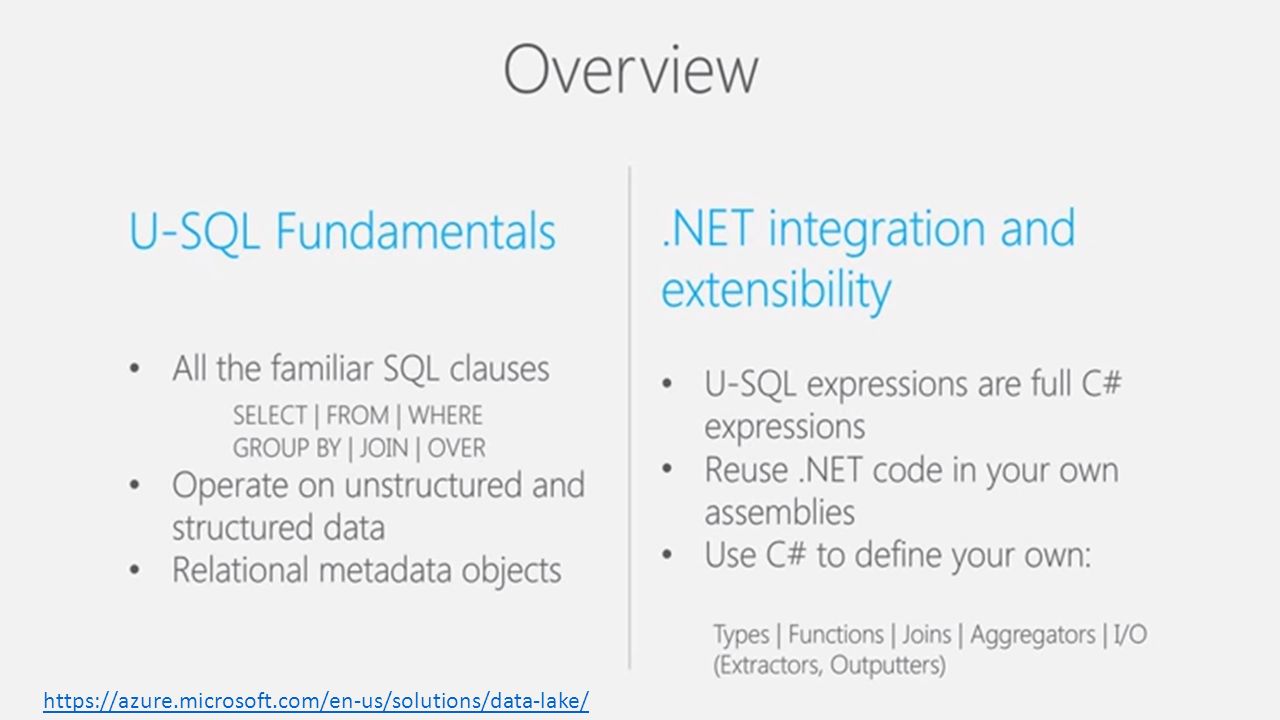 Overview

U-SQL Fundamentals

• All the familiar SQL clauses
SELECT | FROM | WHERE
GROUP BY | JOIN | OVER
• Operate on unstructured and structured data
• Relational metadata objects

.NET integration and extensibility

• U-SQL expressions are full C# expressions
• Reuse .NET code in your own assemblies
• Use C# to define your own:

Types | Functions | Joins | Aggregators | I/O
(Extractors, Outputters)

https://azure.microsoft.com/en-us/solutions/data-lake/